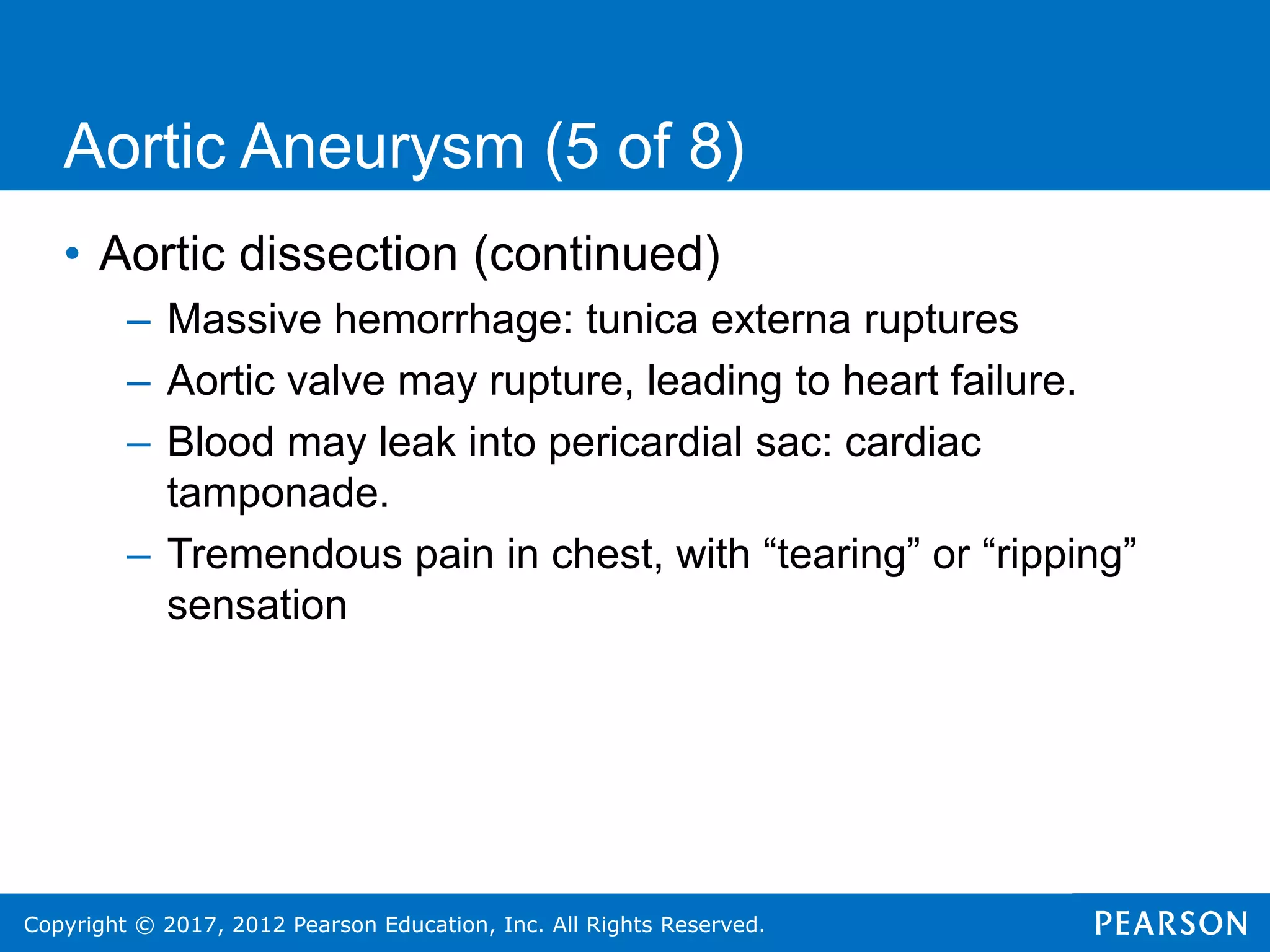 Aortic Aneurysm (5 of 8)

• Aortic dissection (continued)
– Massive hemorrhage: tunica externa ruptures
– Aortic valve may rupture, leading to heart failure.
– Blood may leak into pericardial sac: cardiac tamponade.
– Tremendous pain in chest, with “tearing” or “ripping” sensation

Copyright © 2017, 2012 Pearson Education, Inc. All Rights Reserved.

PEARSON